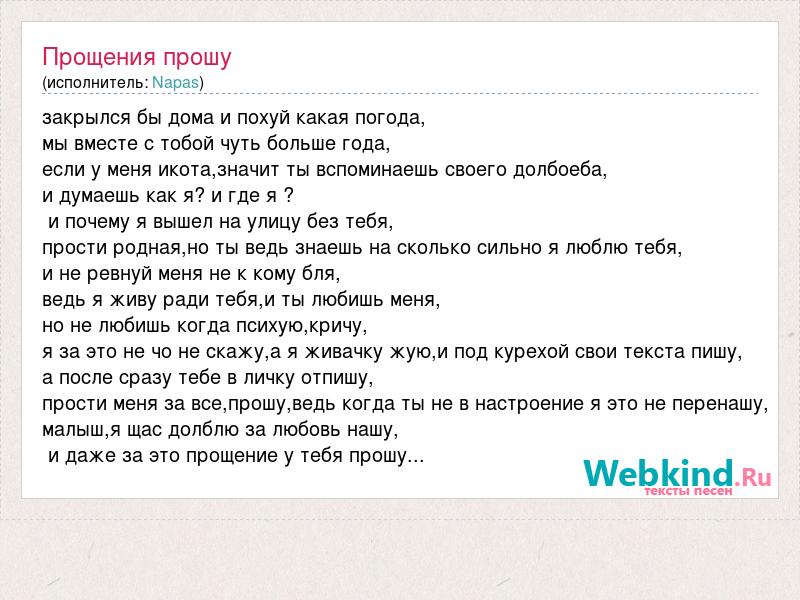 Прощения прошу
(исполнитель: Napas)

закрылся бы дома и похуй какая погода,
мы вместе с тобой чуть больше года,
если у меня икота,значит ты вспоминаешь своего долбоеба,
и думаешь как я? и где я ?
и почему я вышел на улицу без тебя,
прости родная,но ты ведь знаешь на сколько сильно я люблю тебя,
и не ревнуй меня не к кому бля,
ведь я живу ради тебя,и ты любишь меня,
но не любишь когда психую,кричу,
я за это не чо не скажу,а я живачку жую,и под курехой свои текста пишу,
а после сразу тебе в личку отпишу,
прости меня за все,прошу,ведь когда ты не в настроение я это не перенашу,
малыш,я щас долблю за любовь нашу,
и даже за это прощение у тебя прошу...

Webkind.Ru
тексты песен